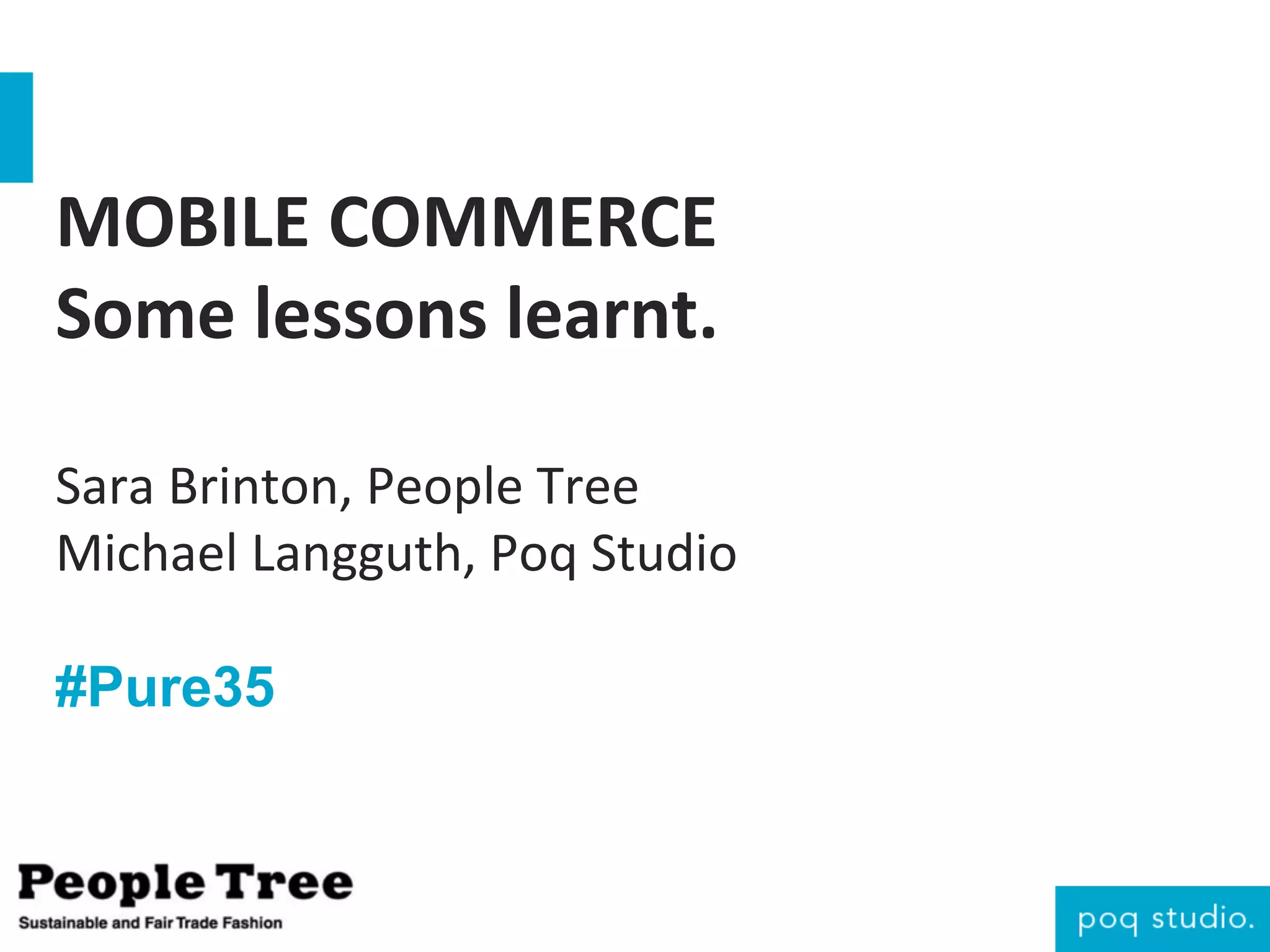 MOBILE COMMERCE
Some lessons learnt.

Sara Brinton, People Tree
Michael Langguth, Poq Studio

#Pure35

People Tree
Sustainable and Fair Trade Fashion

poq studio.